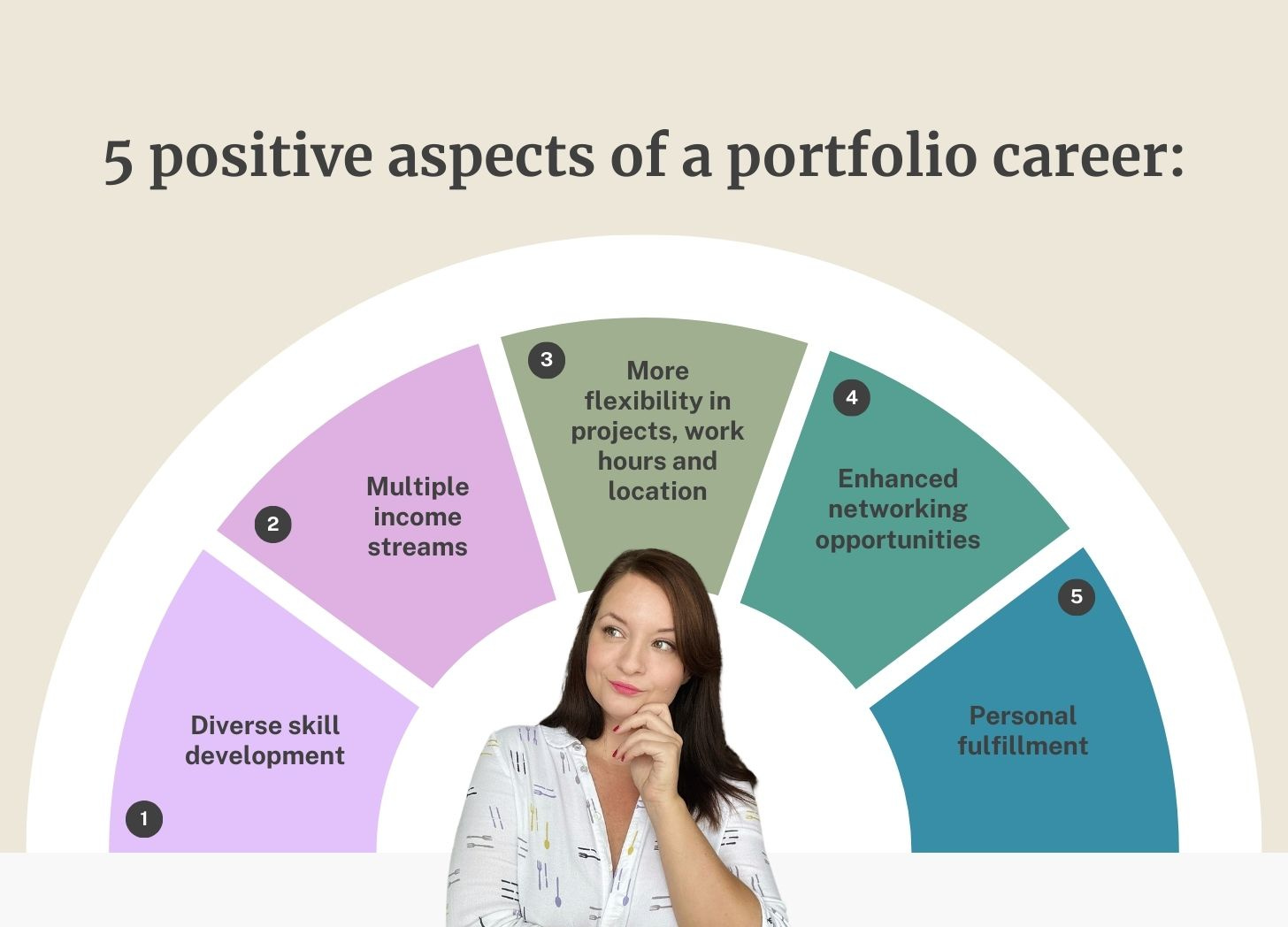 5 positive aspects of a portfolio career:

1
Diverse skill development

2
Multiple income streams

3
More flexibility in projects, work hours and location

4
Enhanced networking opportunities

5
Personal fulfillment